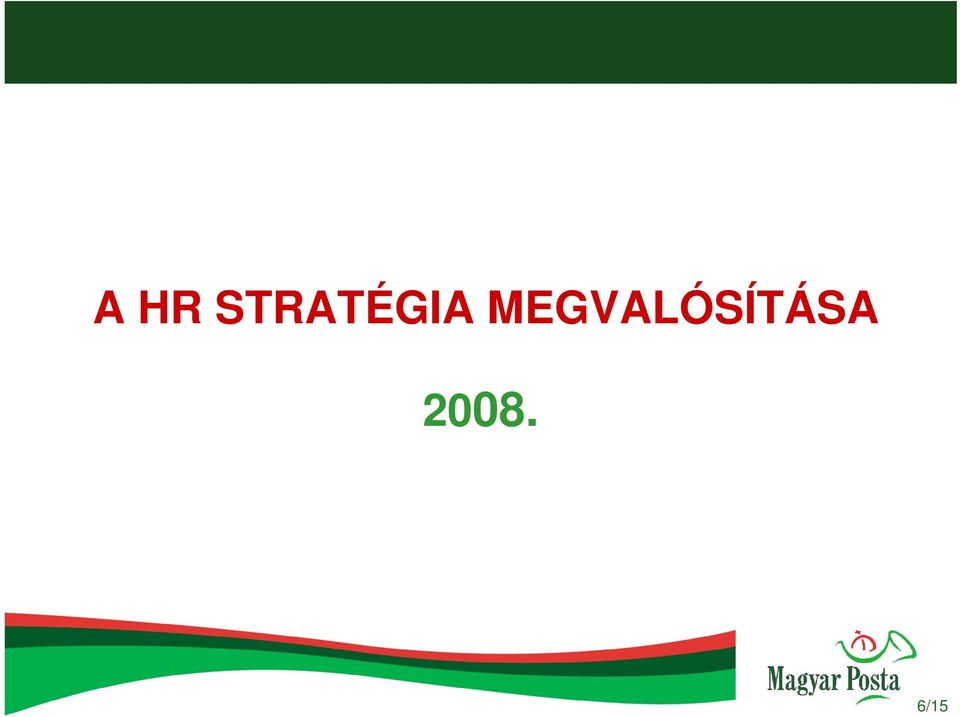 A HR STRATÉGIA MEGVALÓSÍTÁSA

2008.

Magyar Posta

6/15